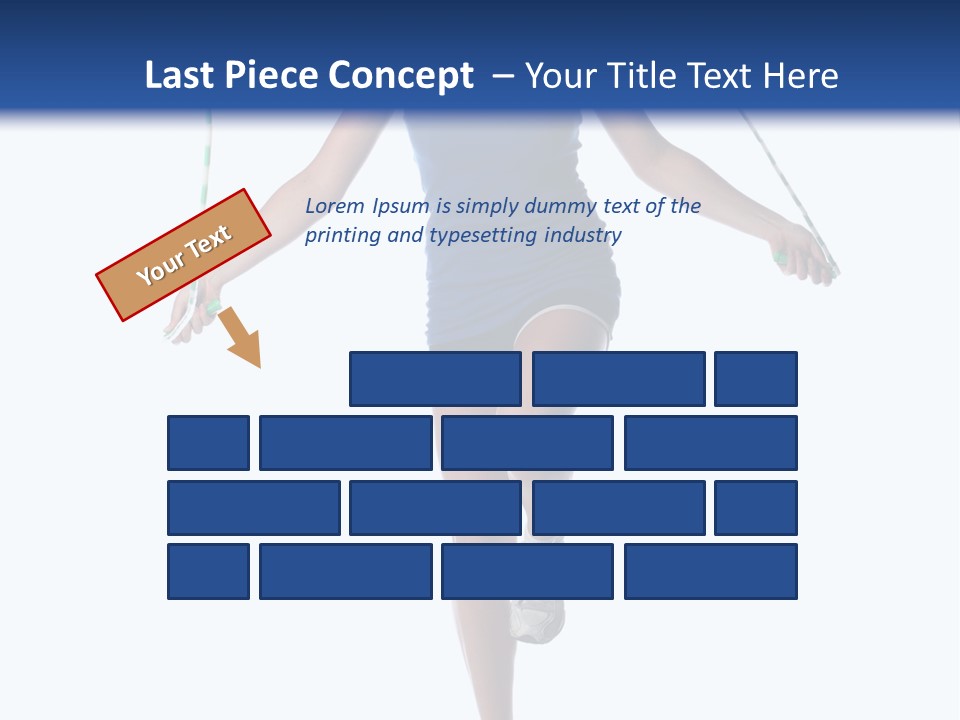 Last Piece Concept – Your Title Text Here

Your Text

Lorem Ipsum is simply dummy text of the printing and typesetting industry